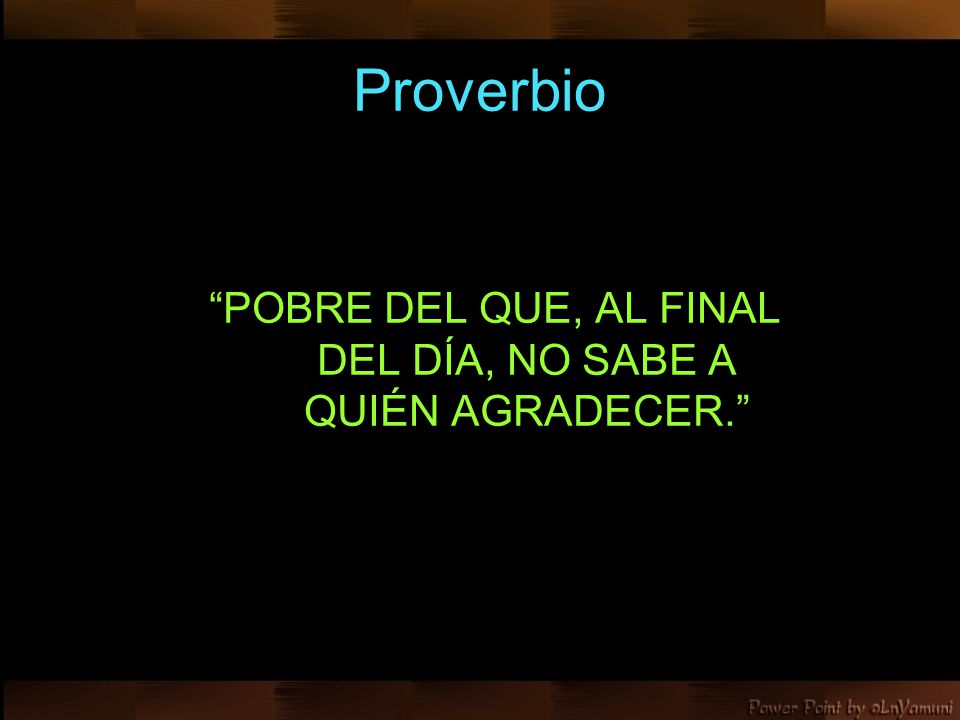 Proverbio

“POBRE DEL QUE, AL FINAL DEL DÍA, NO SABE A QUIÉN AGRADECER.”

Power Point by oLnYamuni